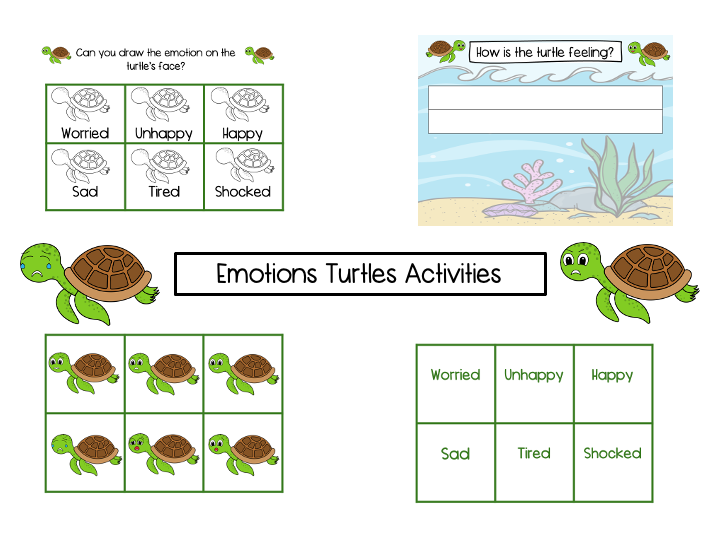 Can you draw the emotion on the turtle's face?

| Worried | Unhappy | Happy |
|---|---|---|
| Sad | Tired | Shocked |

How is the turtle feeling?

Emotions Turtles Activities

| Worried | Unhappy | Happy |
|---|---|---|
| Sad | Tired | Shocked |